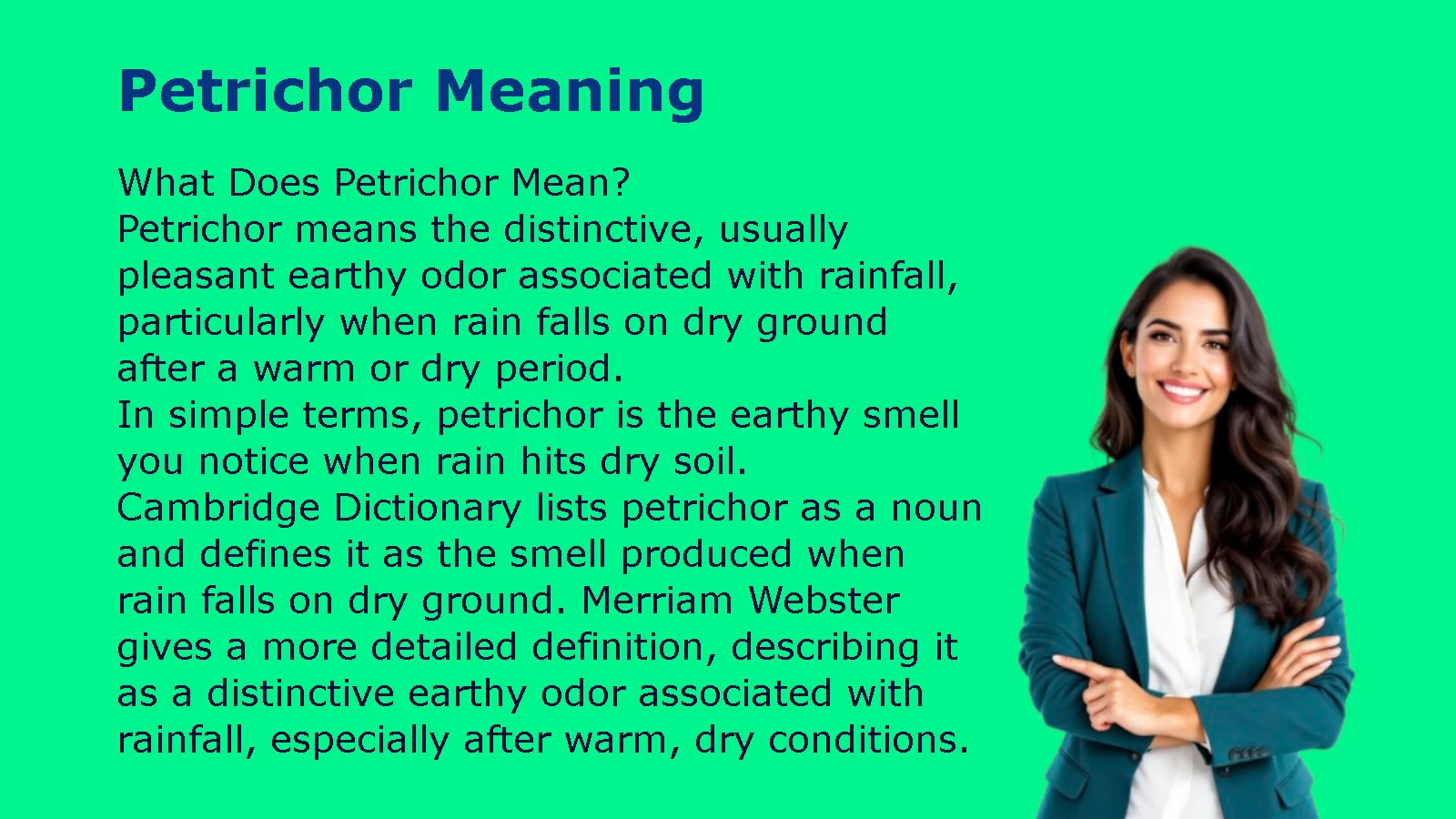 Petrichor Meaning

What Does Petrichor Mean?
Petrichor means the distinctive, usually pleasant earthy odor associated with rainfall, particularly when rain falls on dry ground after a warm or dry period.
In simple terms, petrichor is the earthy smell you notice when rain hits dry soil.
Cambridge Dictionary lists petrichor as a noun and defines it as the smell produced when rain falls on dry ground. Merriam Webster gives a more detailed definition, describing it as a distinctive earthy odor associated with rainfall, especially after warm, dry conditions.